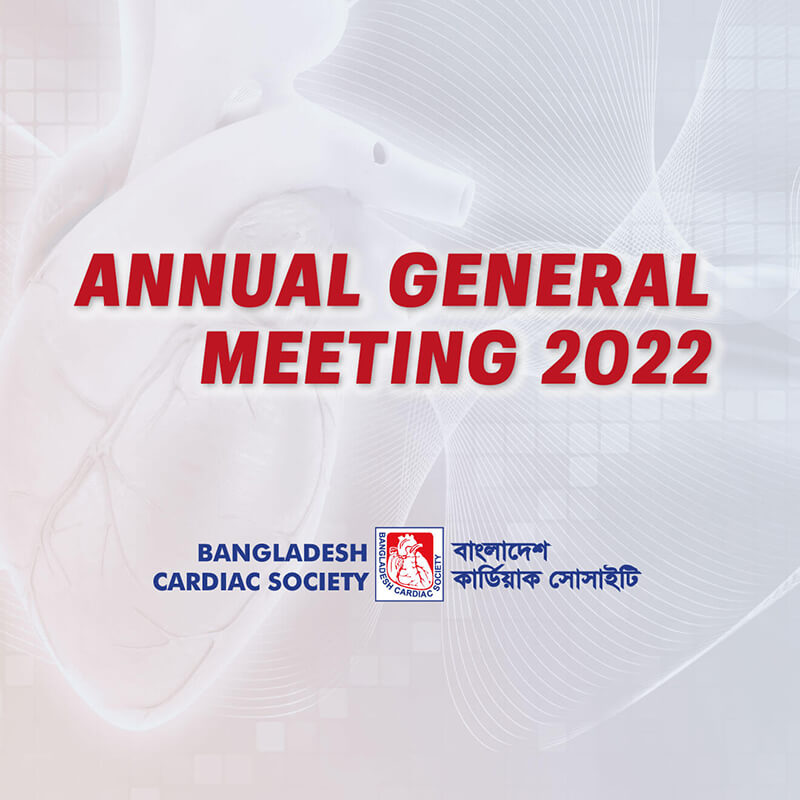 ANNUAL GENERAL MEETING 2022

BANGLADESH CARDIAC SOCIETY

BANGLADESH CARDIAC SOCIETY

বাংলাদেশ কার্ডিয়াক সোসাইটি